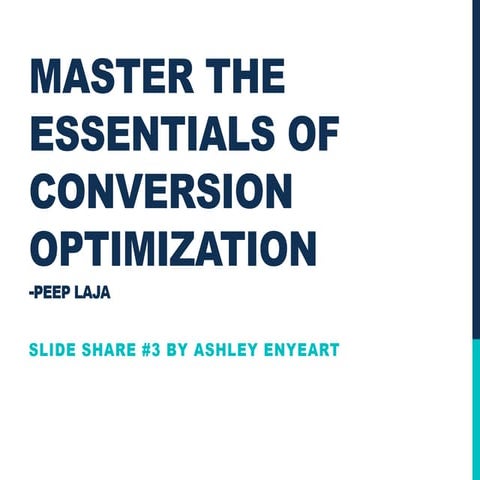 MASTER THE ESSENTIALS OF CONVERSION OPTIMIZATION

-PEEP LAJA

SLIDE SHARE #3 BY ASHLEY ENYEART